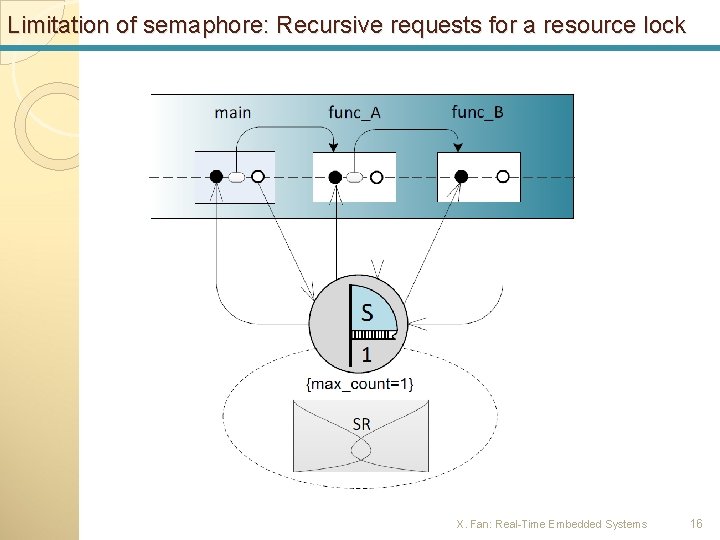 Limitation of semaphore: Recursive requests for a resource lock

main

func_A

func_B

S

1

{max_count=1}

SR

X. Fan: Real-Time Embedded Systems

16